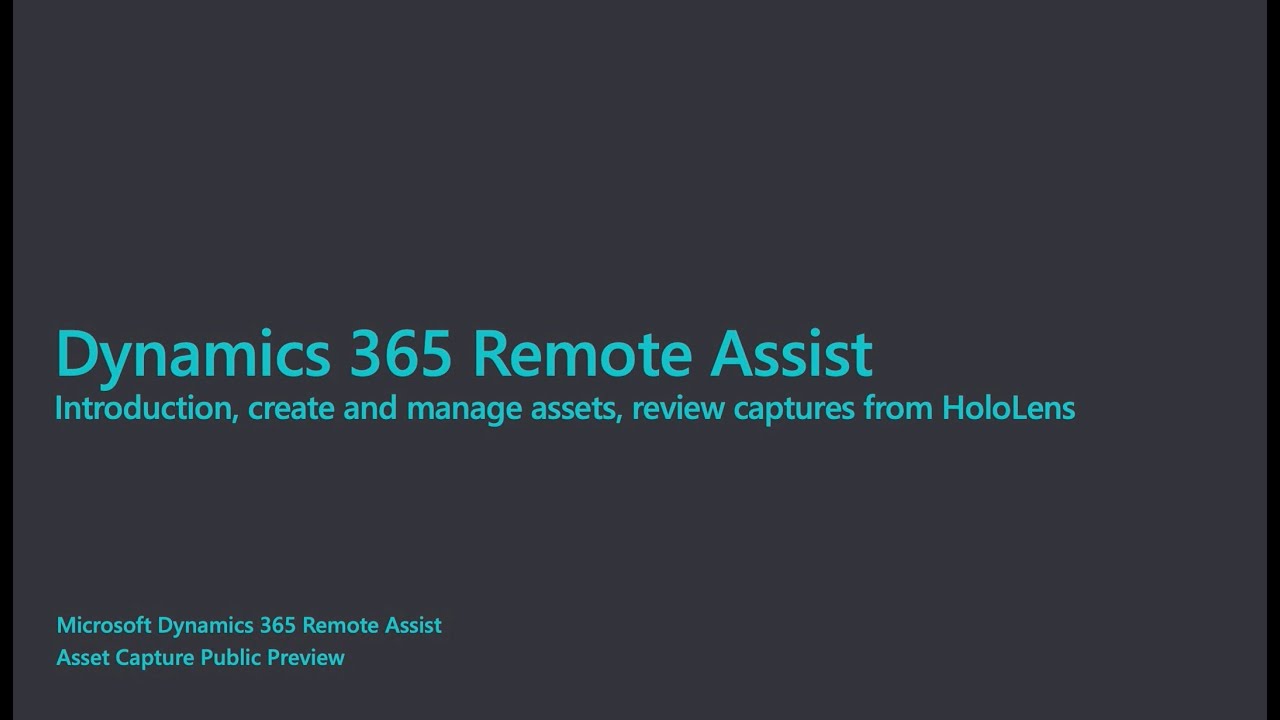 Dynamics 365 Remote Assist
Introduction, create and manage assets, review captures from HoloLens

Microsoft Dynamics 365 Remote Assist
Asset Capture Public Preview